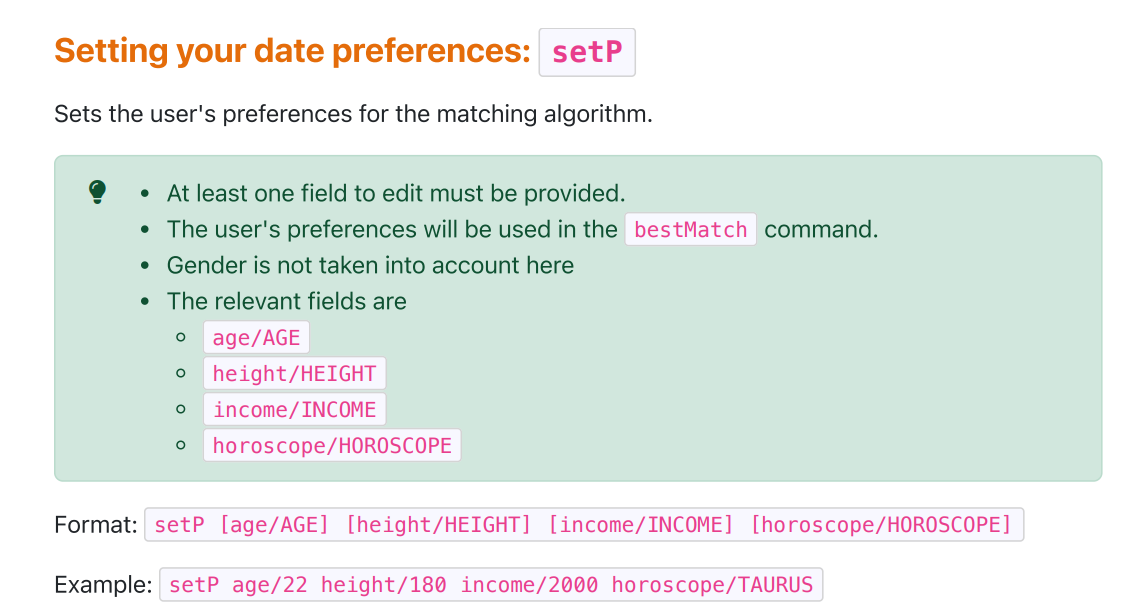 Setting your date preferences: setP

Sets the user's preferences for the matching algorithm.

- At least one field to edit must be provided.
- The user's preferences will be used in the bestMatch command.
- Gender is not taken into account here
- The relevant fields are
  - age/AGE
  - height/HEIGHT
  - income/INCOME
  - horoscope/HOROSCOPE

Format: setP [age/AGE] [height/HEIGHT] [income/INCOME] [horoscope/HOROSCOPE]

Example: setP age/22 height/180 income/2000 horoscope/TAURUS